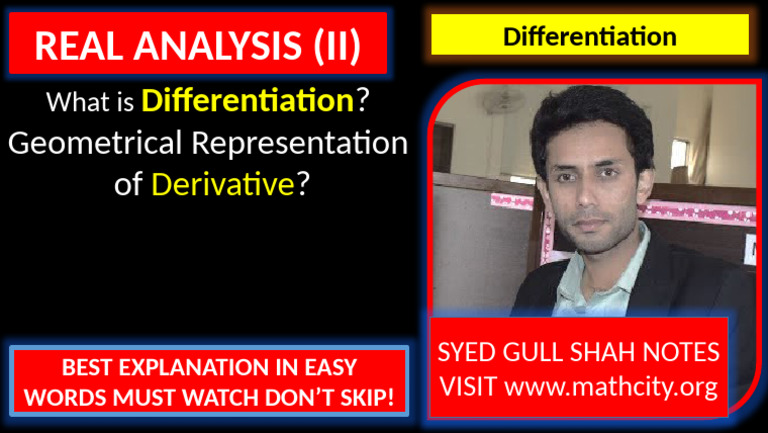 REAL ANALYSIS (II)

What is Differentiation? Geometrical Representation of Derivative?

BEST EXPLANATION IN EASY WORDS MUST WATCH DON'T SKIP!

Differentiation

SYED GULL SHAH NOTES
VISIT www.mathcity.org